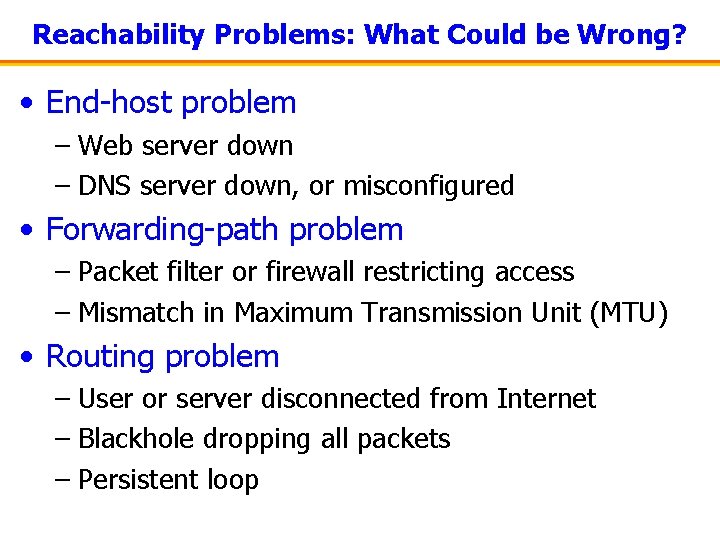 Reachability Problems: What Could be Wrong?

• End-host problem
– Web server down
– DNS server down, or misconfigured

• Forwarding-path problem
– Packet filter or firewall restricting access
– Mismatch in Maximum Transmission Unit (MTU)

• Routing problem
– User or server disconnected from Internet
– Blackhole dropping all packets
– Persistent loop